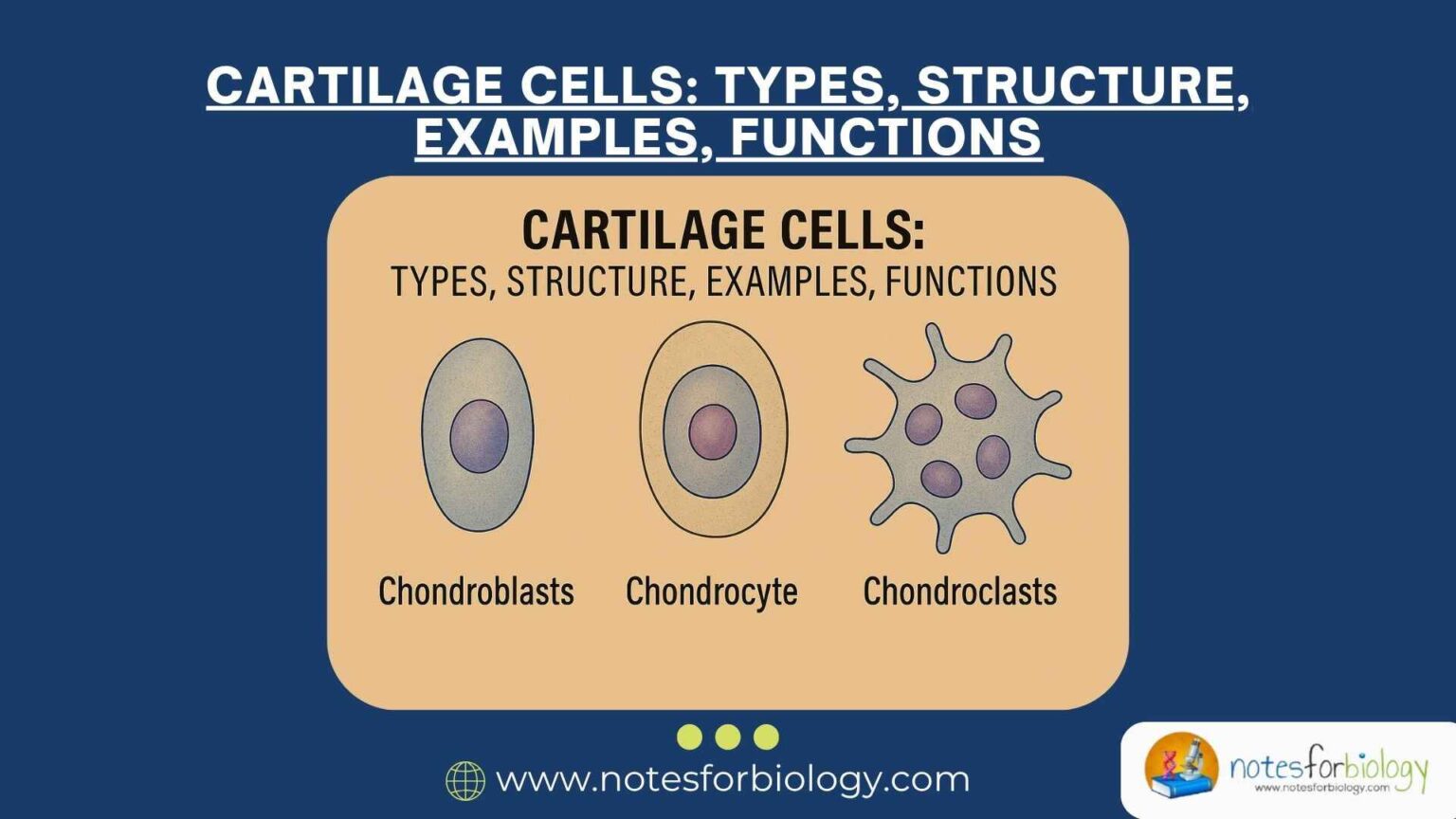 CARTILAGE CELLS: TYPES, STRUCTURE, EXAMPLES, FUNCTIONS

CARTILAGE CELLS:
TYPES, STRUCTURE, EXAMPLES, FUNCTIONS

Chondroblasts
Chondrocyte
Chondroclasts

www.notesforbiology.com

notesforbiology
www.notesforbiology.com